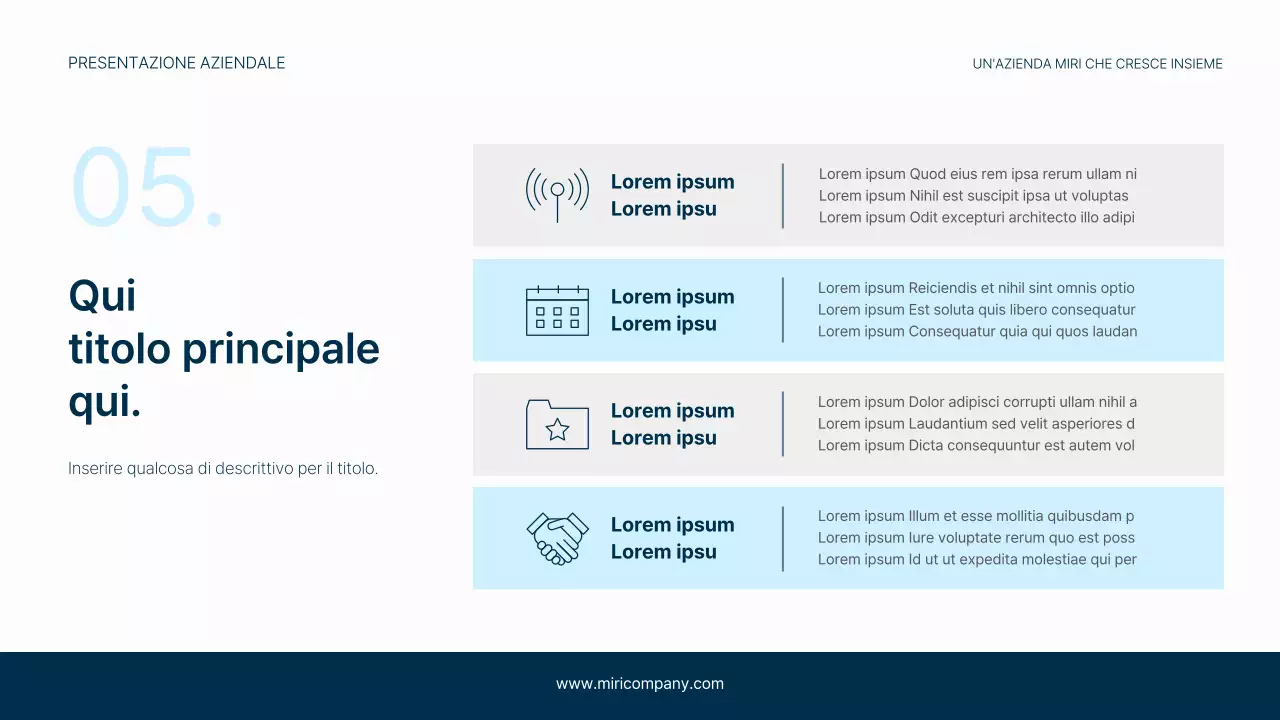 PRESENTAZIONE AZIENDALE

UN'AZIENDA MIRI CHE CRESCE INSIEME

05.

Qui
titolo principale
qui.

Inserire qualcosa di descrittivo per il titolo.

Lorem ipsum
Lorem ipsu

Lorem ipsum Quod eius rem ipsa rerum ullam ni
Lorem ipsum Nihil est suscipit ipsa ut voluptas
Lorem ipsum Odit excepturi architecto illo adipi

Lorem ipsum
Lorem ipsu

Lorem ipsum Reiciendis et nihil sint omnis optio
Lorem ipsum Est soluta quis libero consequatur
Lorem ipsum Consequatur quia qui quos laudan

Lorem ipsum
Lorem ipsu

Lorem ipsum Dolor adipisci corrupti ullam nihil a
Lorem ipsum Laudantium sed velit asperiores d
Lorem ipsum Dicta consequuntur est autem vol

Lorem ipsum
Lorem ipsu

Lorem ipsum Illum et esse mollitia quibusdam p
Lorem ipsum Iure voluptate rerum quo est poss
Lorem ipsum Id ut ut expedita molestiae qui per

www.miricompany.com